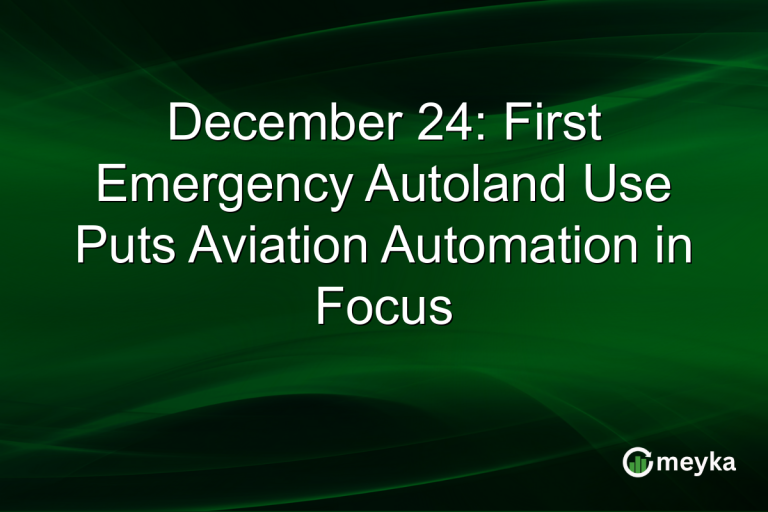 December 24: First Emergency Autoland Use Puts Aviation Automation in Focus

meyka